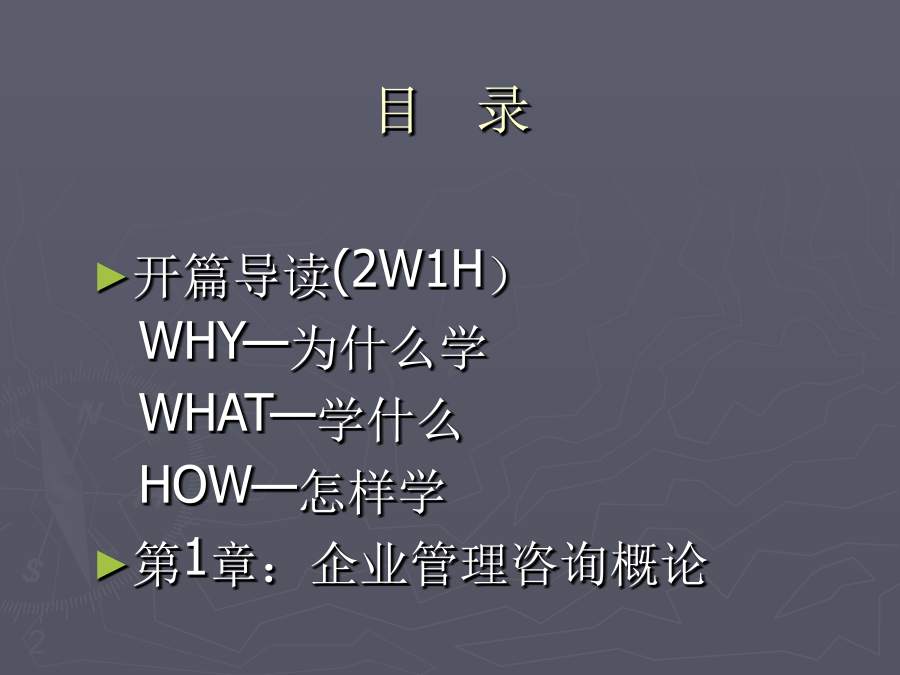 目　录

►开篇导读(2W1H）
WHY—为什么学
WHAT—学什么
HOW—怎样学
►第1章：企业管理咨询概论